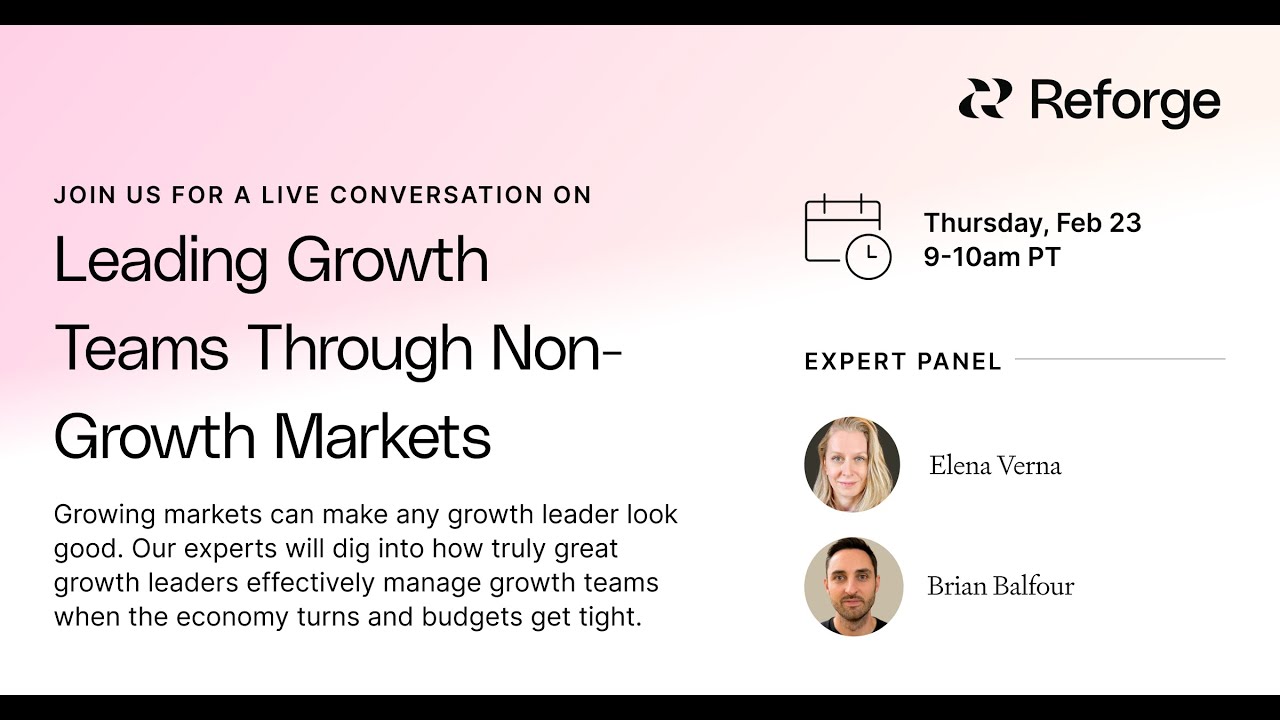 Reforge

JOIN US FOR A LIVE CONVERSATION ON

Leading Growth Teams Through Non-Growth Markets

Growing markets can make any growth leader look good. Our experts will dig into how truly great growth leaders effectively manage growth teams when the economy turns and budgets get tight.

Thursday, Feb 23
9-10am PT

EXPERT PANEL

Elena Verna

Brian Balfour